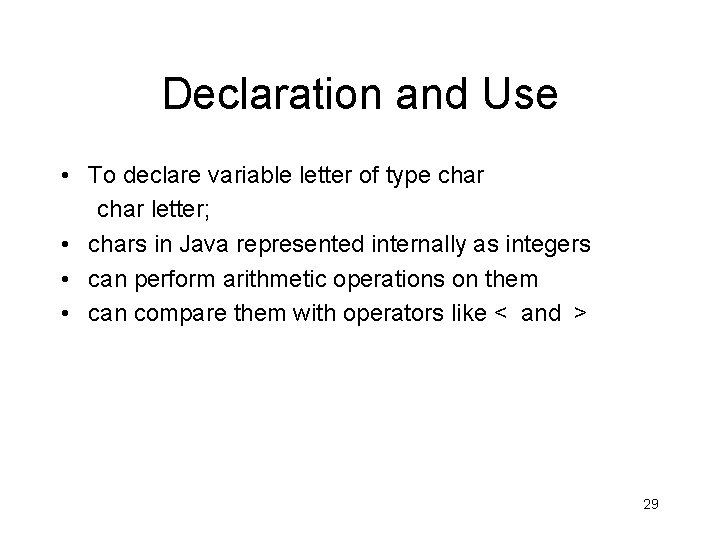 Declaration and Use

• To declare variable letter of type char
char letter;
• chars in Java represented internally as integers
• can perform arithmetic operations on them
• can compare them with operators like < and >

29